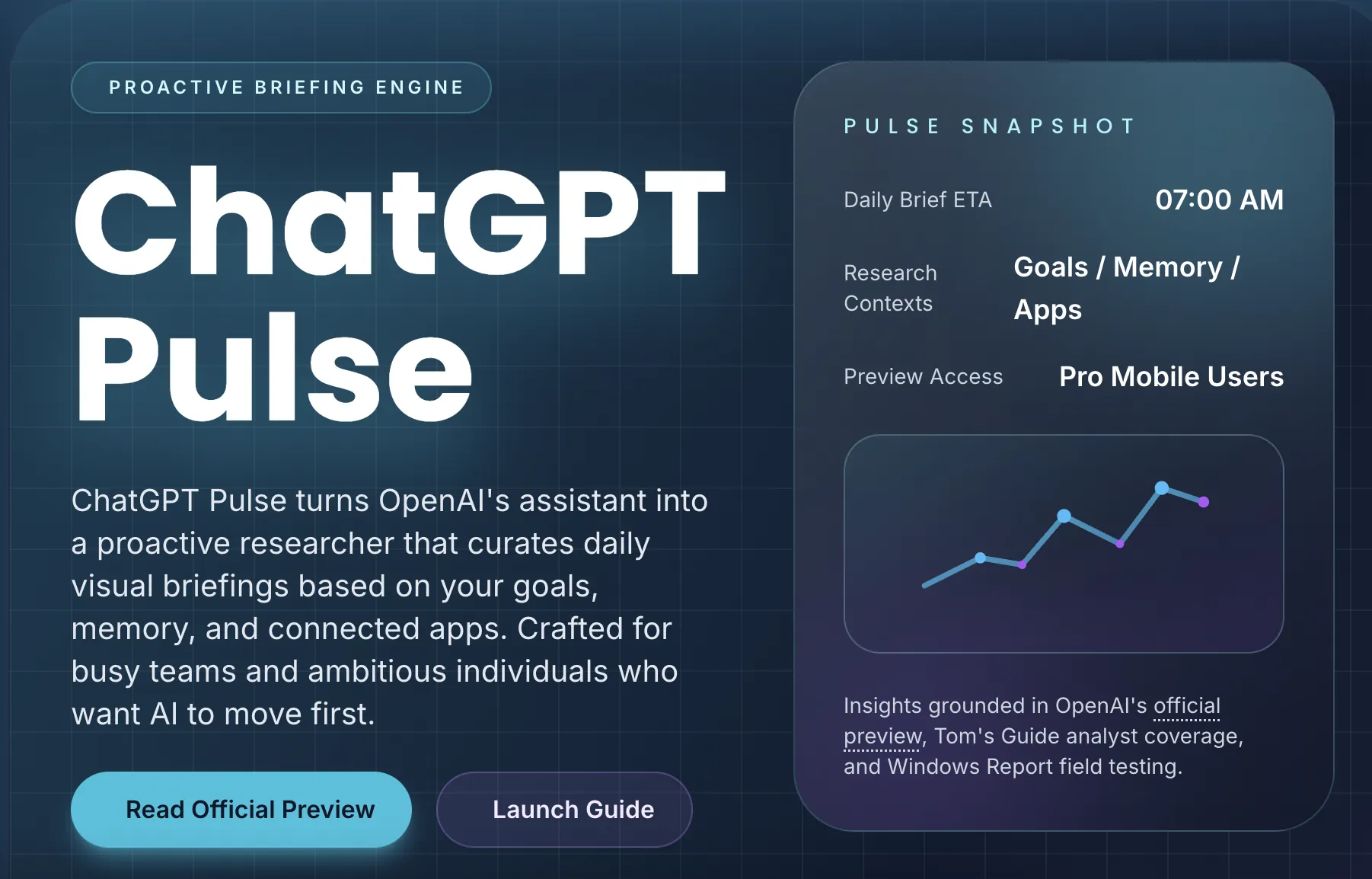 PROACTIVE BRIEFING ENGINE

ChatGPT Pulse

ChatGPT Pulse turns OpenAI's assistant into a proactive researcher that curates daily visual briefings based on your goals, memory, and connected apps. Crafted for busy teams and ambitious individuals who want AI to move first.

Read Official Preview

Launch Guide

PULSE SNAPSHOT

Daily Brief ETA 07:00 AM

Research Contexts Goals / Memory / Apps

Preview Access Pro Mobile Users

Insights grounded in OpenAI's official preview, Tom's Guide analyst coverage, and Windows Report field testing.